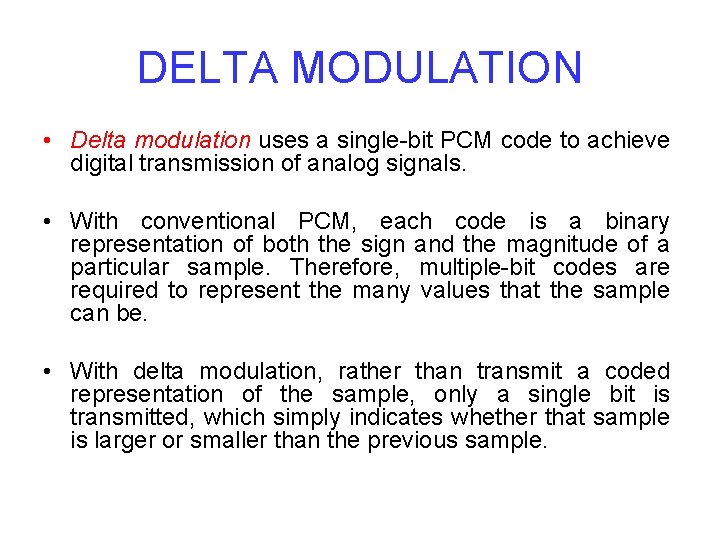 DELTA MODULATION

• Delta modulation uses a single-bit PCM code to achieve digital transmission of analog signals.

• With conventional PCM, each code is a binary representation of both the sign and the magnitude of a particular sample. Therefore, multiple-bit codes are required to represent the many values that the sample can be.

• With delta modulation, rather than transmit a coded representation of the sample, only a single bit is transmitted, which simply indicates whether that sample is larger or smaller than the previous sample.